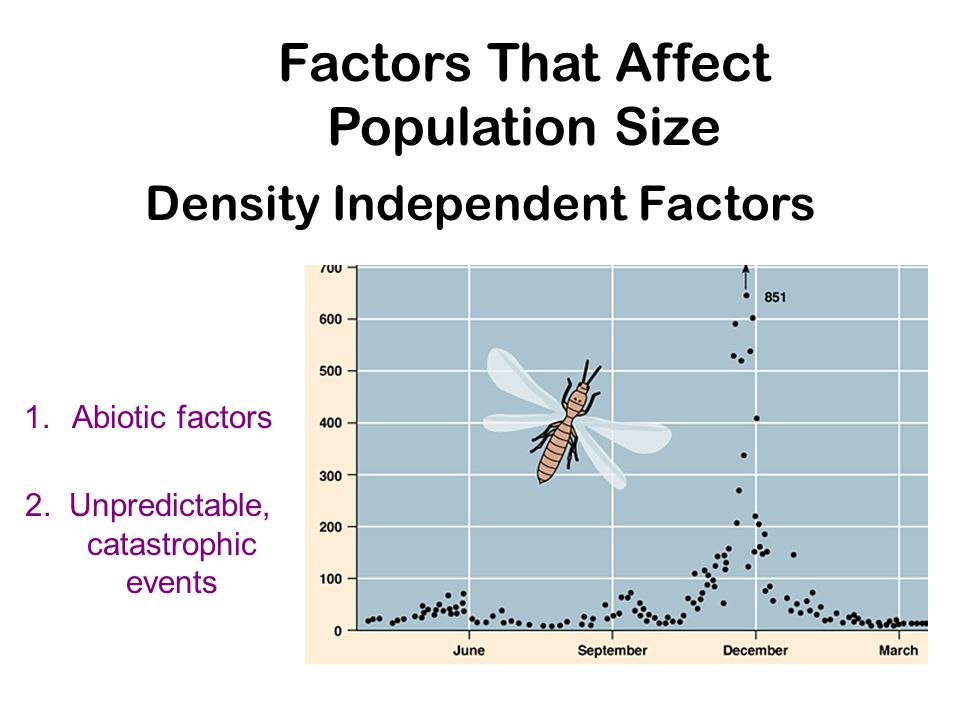 Factors That Affect Population Size

Density Independent Factors

1. Abiotic factors

2. Unpredictable, catastrophic events

700
600
500
400
300
200
100
0

851

June
September
December
March